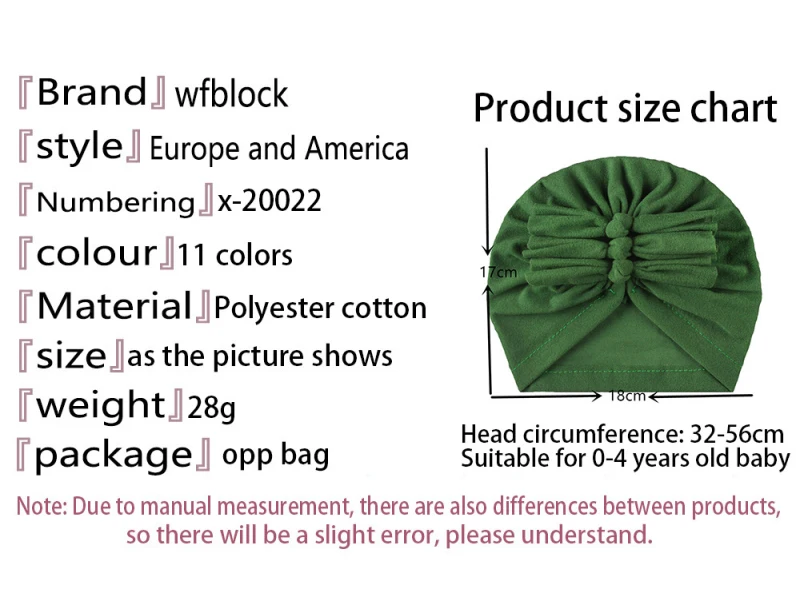 『Brand』wfblock
『style』Europe and America
『Numbering』x-20022
『colour』11 colors
『Material』Polyester cotton
『size』as the picture shows
『weight』28g
『package』opp bag

Product size chart

17cm

18cm

Head circumference: 32-56cm
Suitable for 0-4 years old baby

Note: Due to manual measurement, there are also differences between products, so there will be a slight error, please understand.